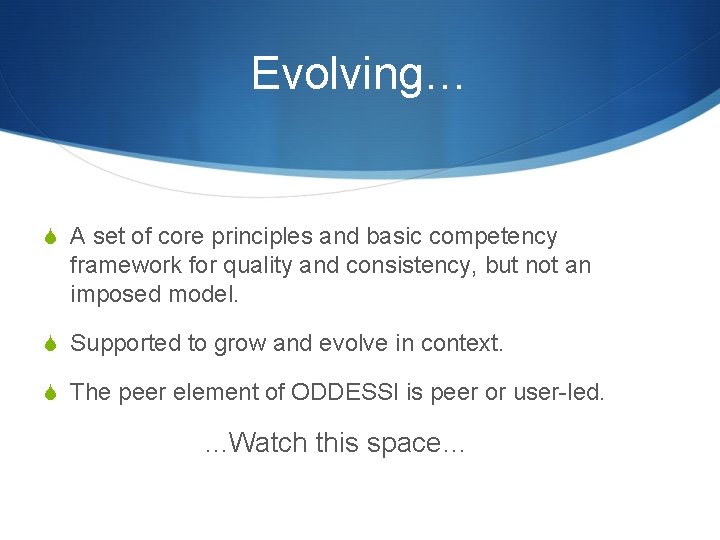 Evolving…

A set of core principles and basic competency framework for quality and consistency, but not an imposed model.

Supported to grow and evolve in context.

The peer element of ODDESSI is peer or user-led.

…Watch this space…